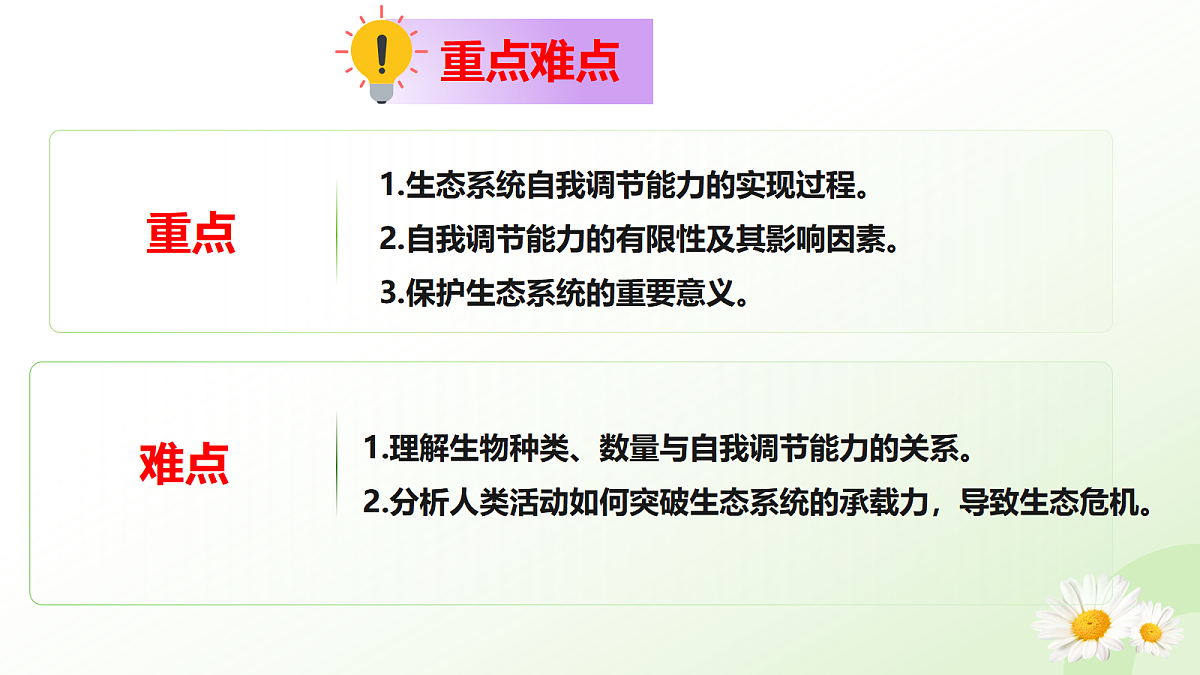 重点难点

重点

1.生态系统自我调节能力的实现过程。

2.自我调节能力的有限性及其影响因素。

3.保护生态系统的重要意义。

难点

1.理解生物种类、数量与自我调节能力的关系。

2.分析人类活动如何突破生态系统的承载力，导致生态危机。